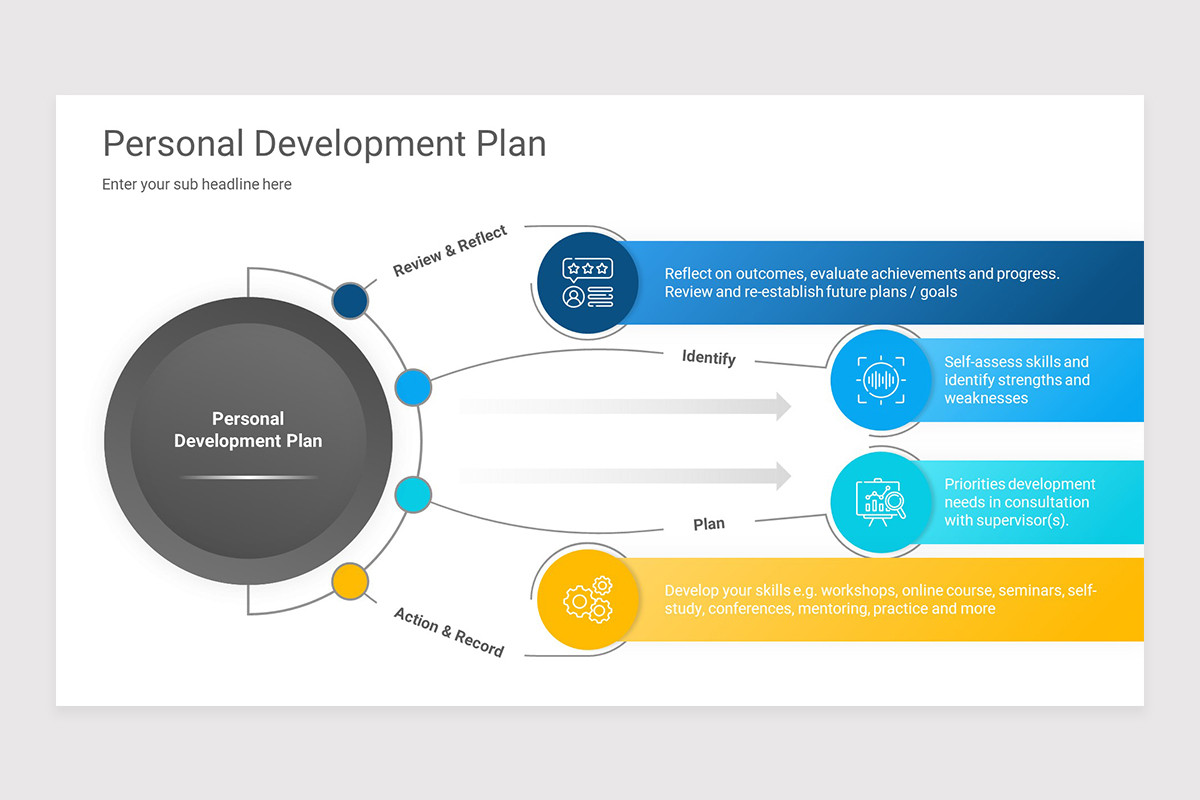 Personal Development Plan

Enter your sub headline here

Personal Development Plan

Review & Reflect

Reflect on outcomes, evaluate achievements and progress. Review and re-establish future plans / goals

Identify

Self-assess skills and identify strengths and weaknesses

Plan

Priorities development needs in consultation with supervisor(s).

Action & Record

Develop your skills e.g. workshops, online course, seminars, self-study, conferences, mentoring, practice and more